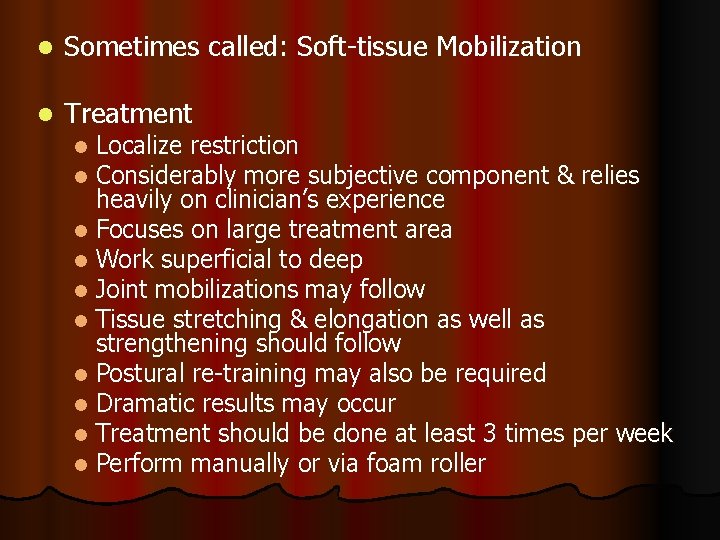 - Sometimes called: Soft-tissue Mobilization

- Treatment
  - Localize restriction
  - Considerably more subjective component & relies heavily on clinician's experience
  - Focuses on large treatment area
  - Work superficial to deep
  - Joint mobilizations may follow
  - Tissue stretching & elongation as well as strengthening should follow
  - Postural re-training may also be required
  - Dramatic results may occur
  - Treatment should be done at least 3 times per week
  - Perform manually or via foam roller